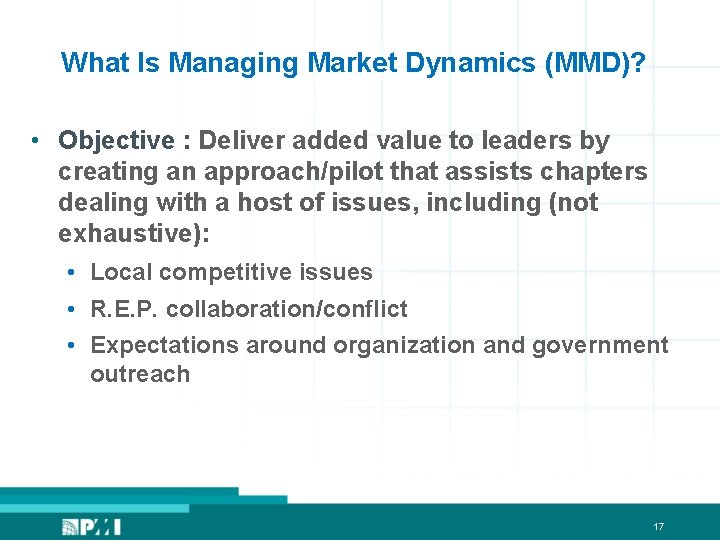 What Is Managing Market Dynamics (MMD)?

• Objective : Deliver added value to leaders by creating an approach/pilot that assists chapters dealing with a host of issues, including (not exhaustive):
  • Local competitive issues
  • R.E.P. collaboration/conflict
  • Expectations around organization and government outreach

PMI

17